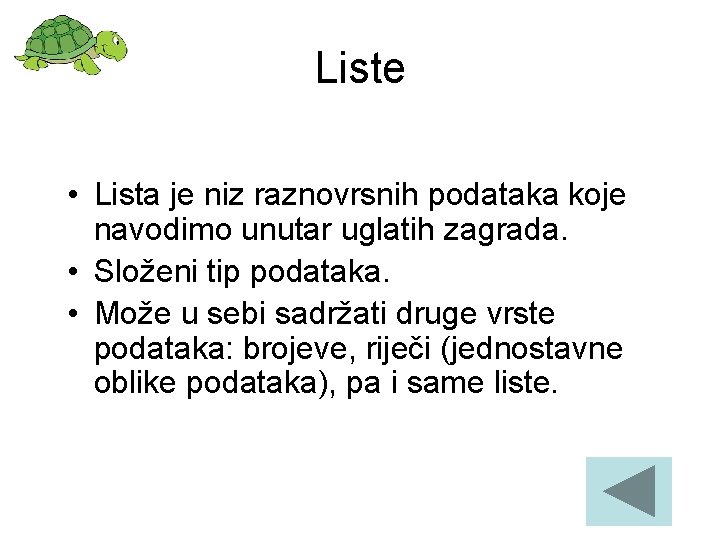 Liste

• Lista je niz raznovrsnih podataka koje navodimo unutar uglatih zagrada.
• Složeni tip podataka.
• Može u sebi sadržati druge vrste podataka: brojeve, riječi (jednostavne oblike podataka), pa i same liste.